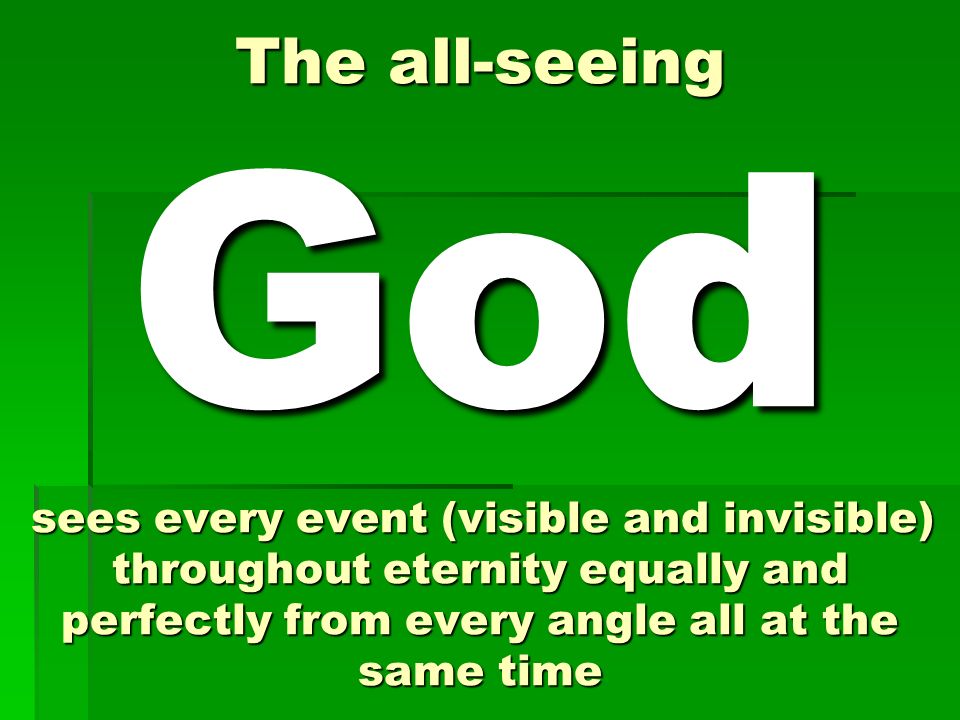 The all-seeing

God

sees every event (visible and invisible) throughout eternity equally and perfectly from every angle all at the same time